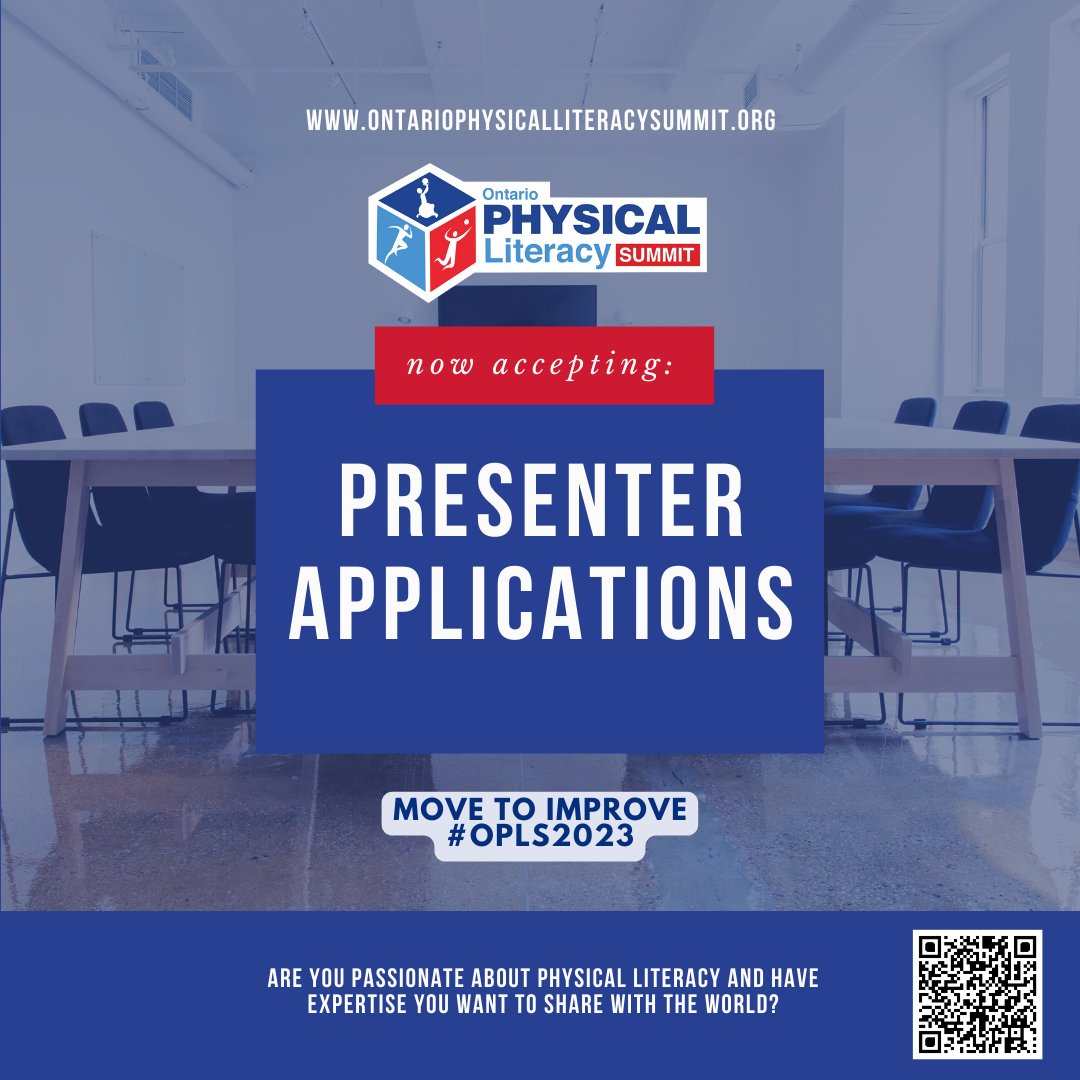 WWW.ONTARIOPHYSICALLITERACYSUMMIT.ORG

Ontario PHYSICAL Literacy SUMMIT

now accepting:

PRESENTER APPLICATIONS

MOVE TO IMPROVE #OPLS2023

ARE YOU PASSIONATE ABOUT PHYSICAL LITERACY AND HAVE EXPERTISE YOU WANT TO SHARE WITH THE WORLD?